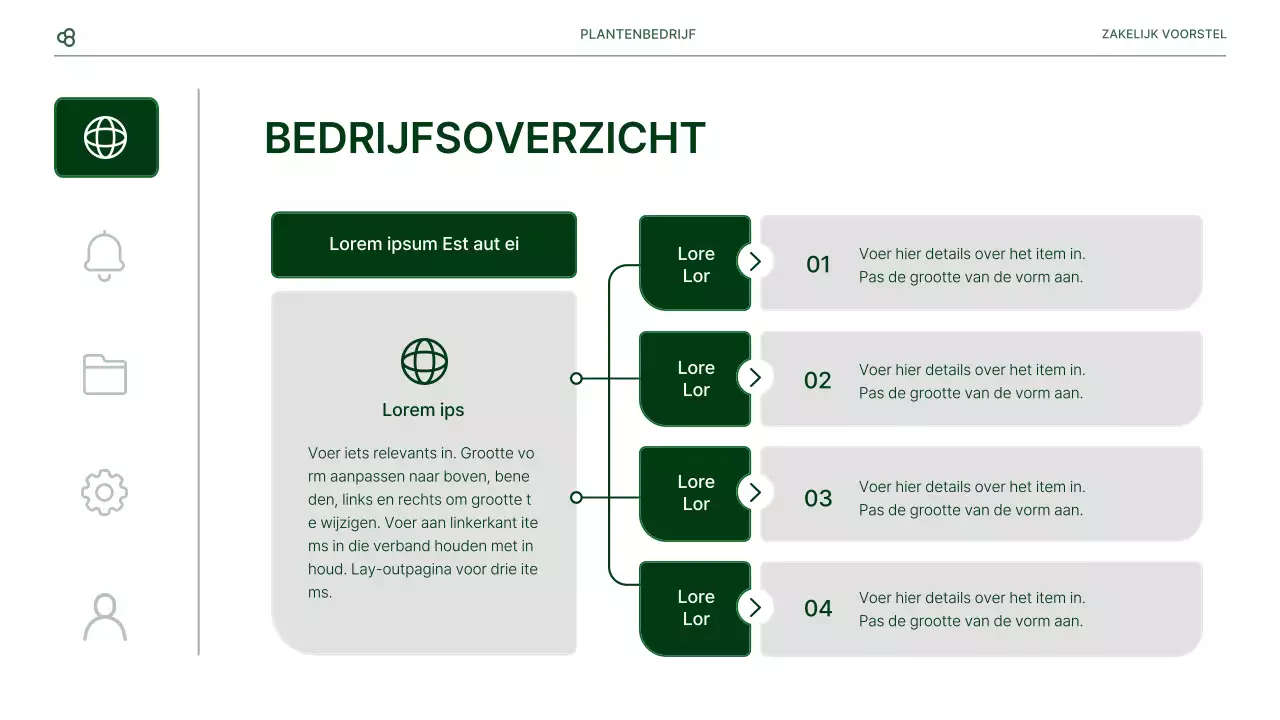 PLANTENBEDRIJF

ZAKELIJK VOORSTEL

BEDRIJFSOVERZICHT

Lorem ipsum Est aut ei

Lorem ips

Voer iets relevants in. Grootte vo rm aanpassen naar boven, bene den, links en rechts om grootte t e wijzigen. Voer aan linkerkant ite ms in die verband houden met in houd. Lay-outpagina voor drie ite ms.

Lore Lor

01

Voer hier details over het item in. Pas de grootte van de vorm aan.

Lore Lor

02

Voer hier details over het item in. Pas de grootte van de vorm aan.

Lore Lor

03

Voer hier details over het item in. Pas de grootte van de vorm aan.

Lore Lor

04

Voer hier details over het item in. Pas de grootte van de vorm aan.